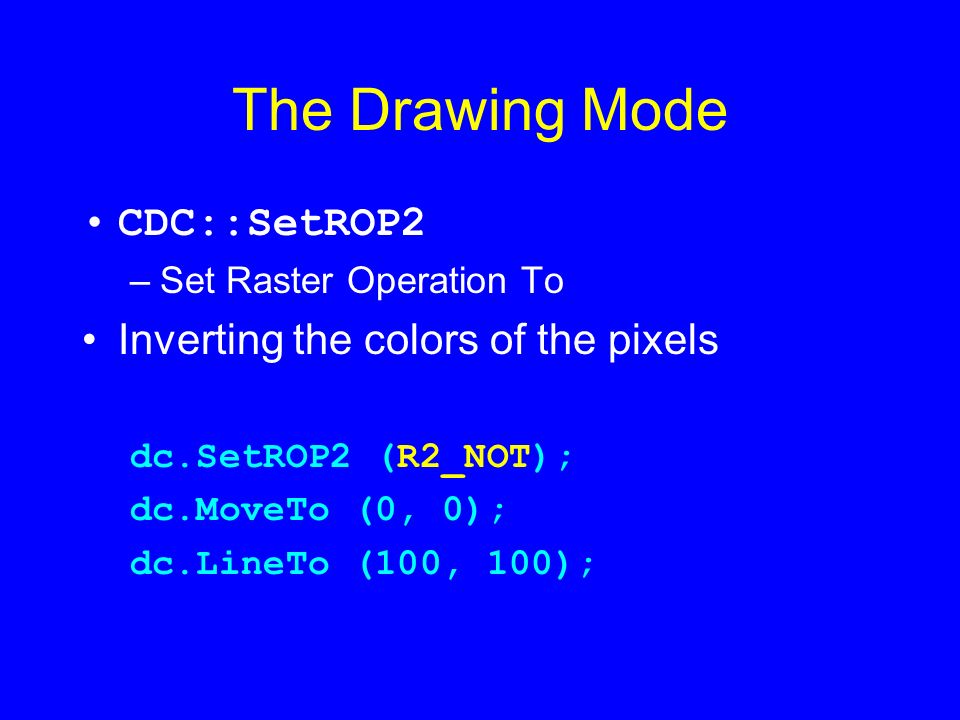 The Drawing Mode

• CDC::SetROP2

– Set Raster Operation To

• Inverting the colors of the pixels

dc.SetROP2 (R2_NOT);
dc.MoveTo (0, 0);
dc.LineTo (100, 100);